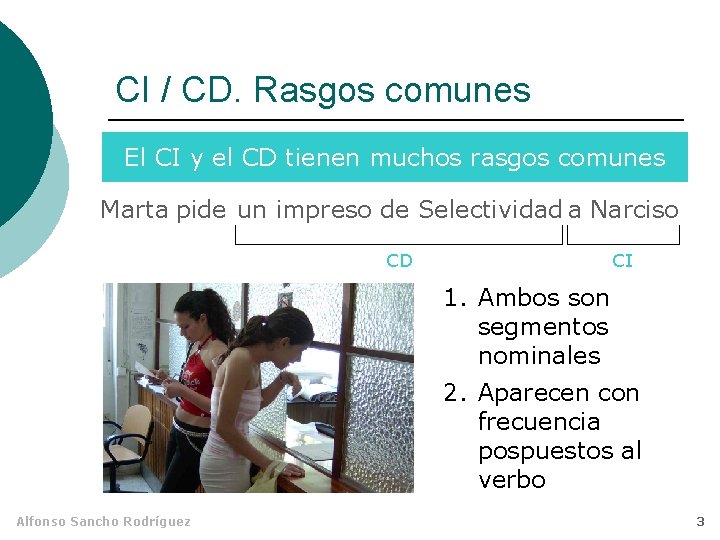 CI / CD. Rasgos comunes

El CI y el CD tienen muchos rasgos comunes

Marta pide un impreso de Selectividad a Narciso

CD

CI

1. Ambos son segmentos nominales

2. Aparecen con frecuencia pospuestos al verbo

Alfonso Sancho Rodríguez

3